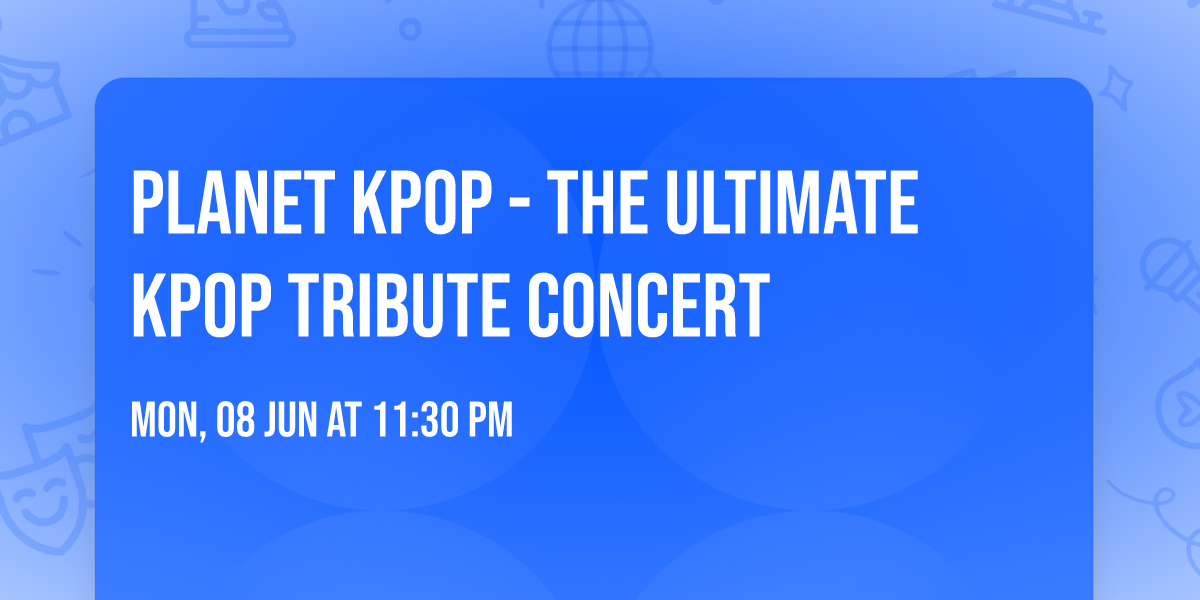 PLANET KPOP - THE ULTIMATE KPOP TRIBUTE CONCERT

MON, 08 JUN AT 11:30 PM